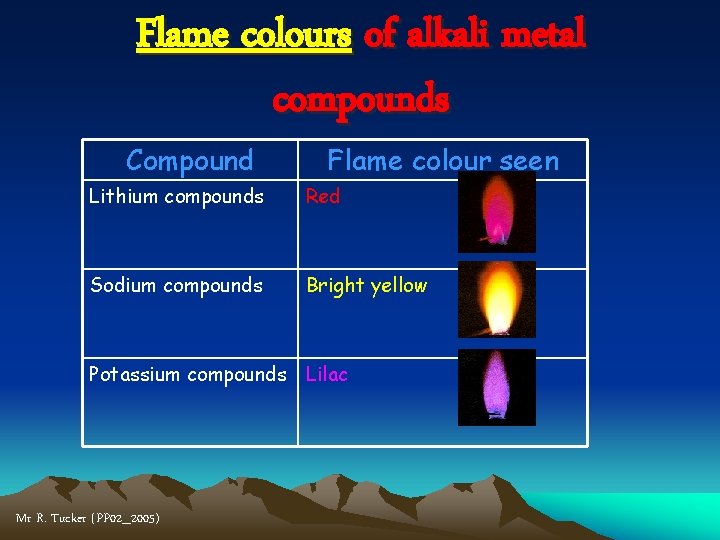 Flame colours of alkali metal compounds

| Compound | Flame colour seen |
|---|---|
| Lithium compounds | Red |
| Sodium compounds | Bright yellow |
| Potassium compounds | Lilac |

Mr R. Tucker (PP02_2005)